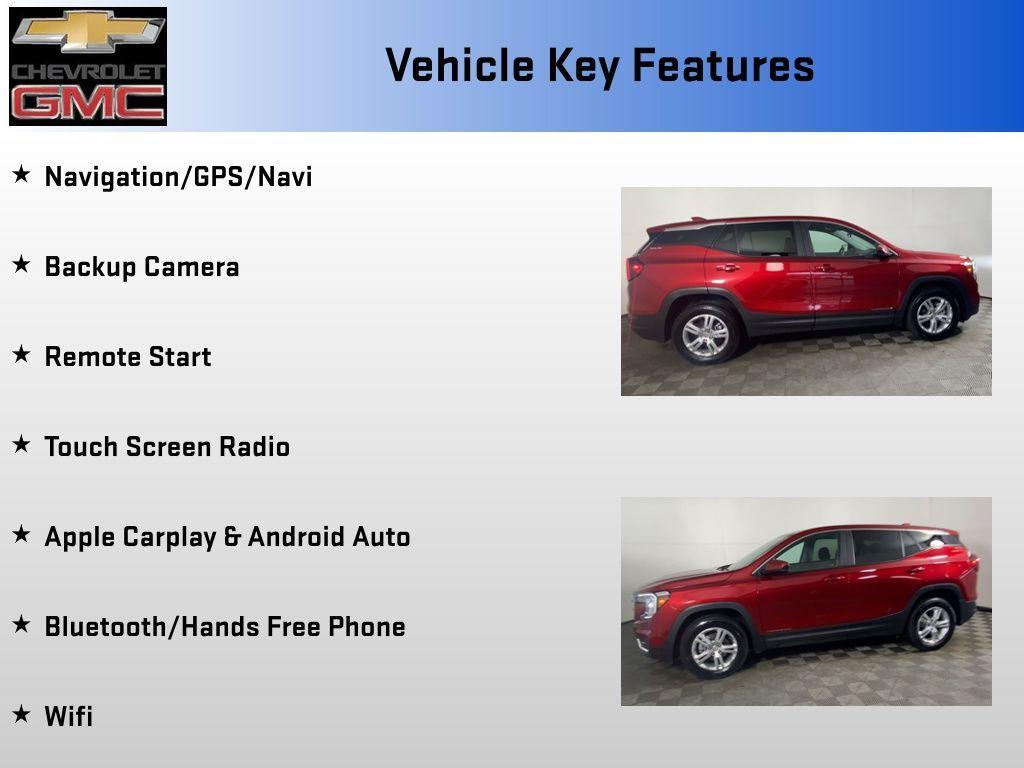 CHEVROLET
GMC

Vehicle Key Features

★ Navigation/GPS/Navi

★ Backup Camera

★ Remote Start

★ Touch Screen Radio

★ Apple Carplay & Android Auto

★ Bluetooth/Hands Free Phone

★ Wifi